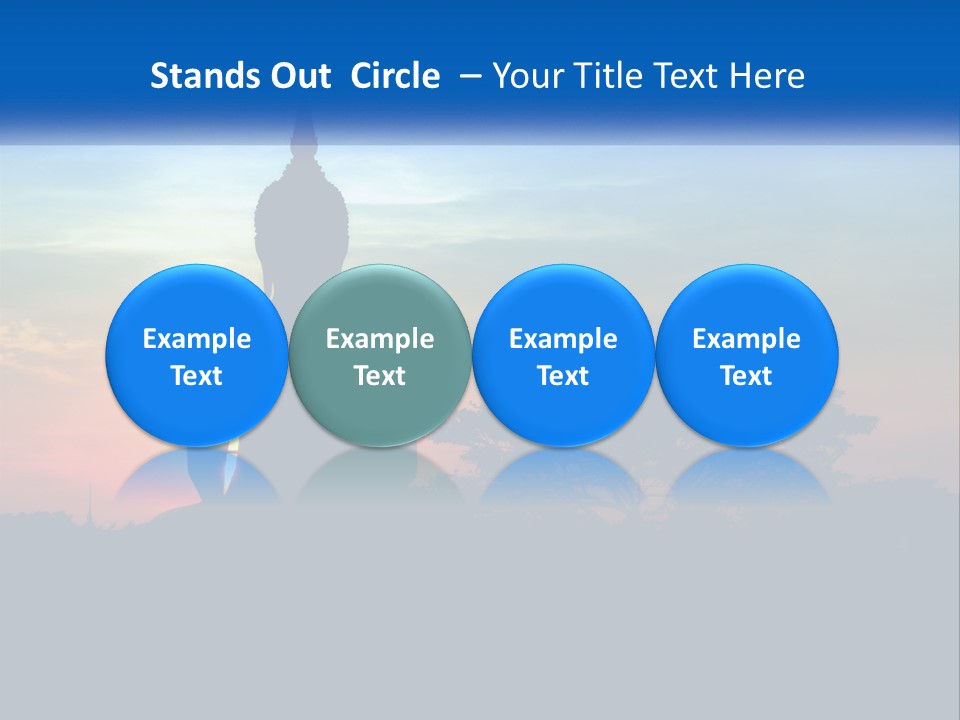 Stands Out Circle – Your Title Text Here

Example Text

Example Text

Example Text

Example Text